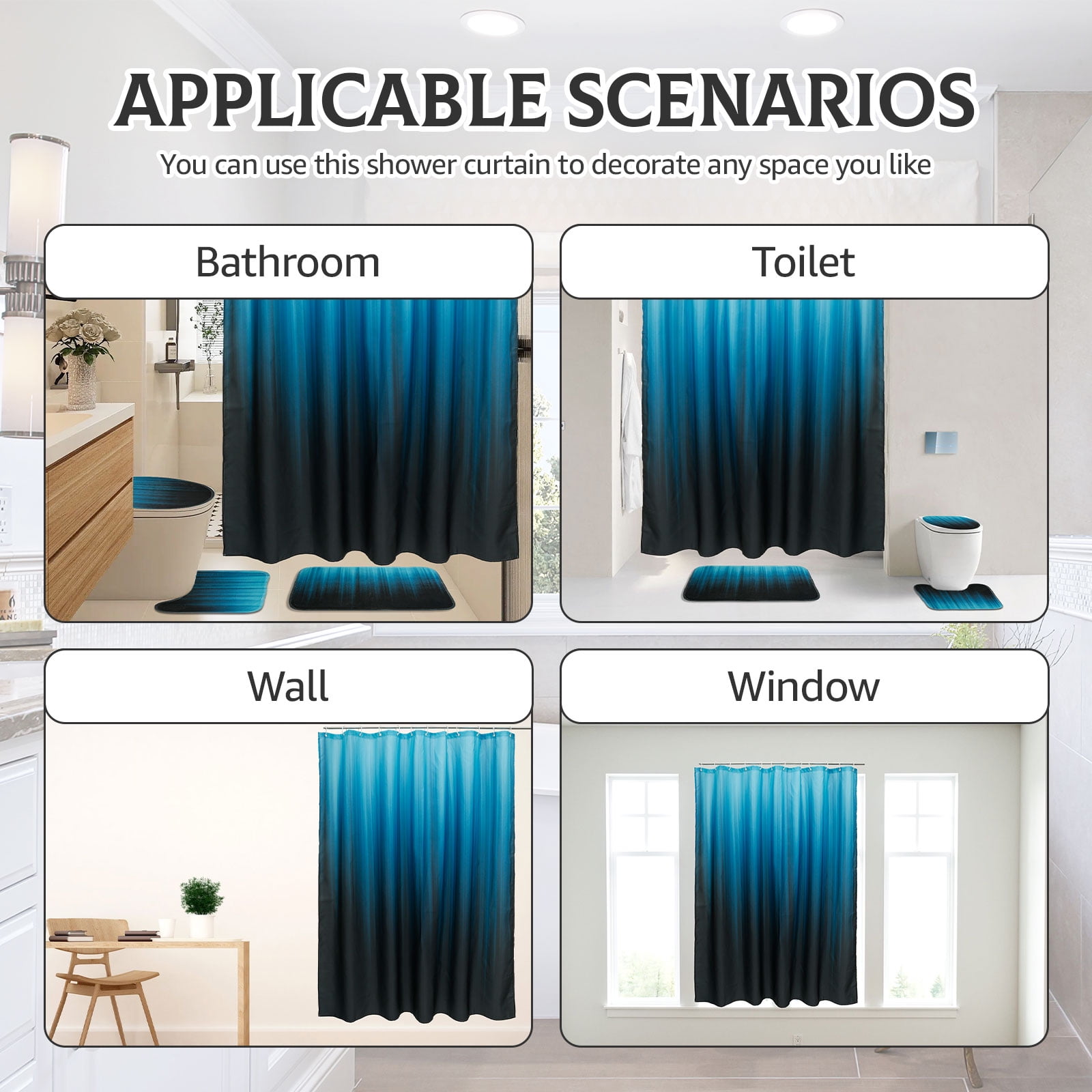 APPLICABLE SCENARIOS

You can use this shower curtain to decorate any space you like

Bathroom

Toilet

Wall

Window